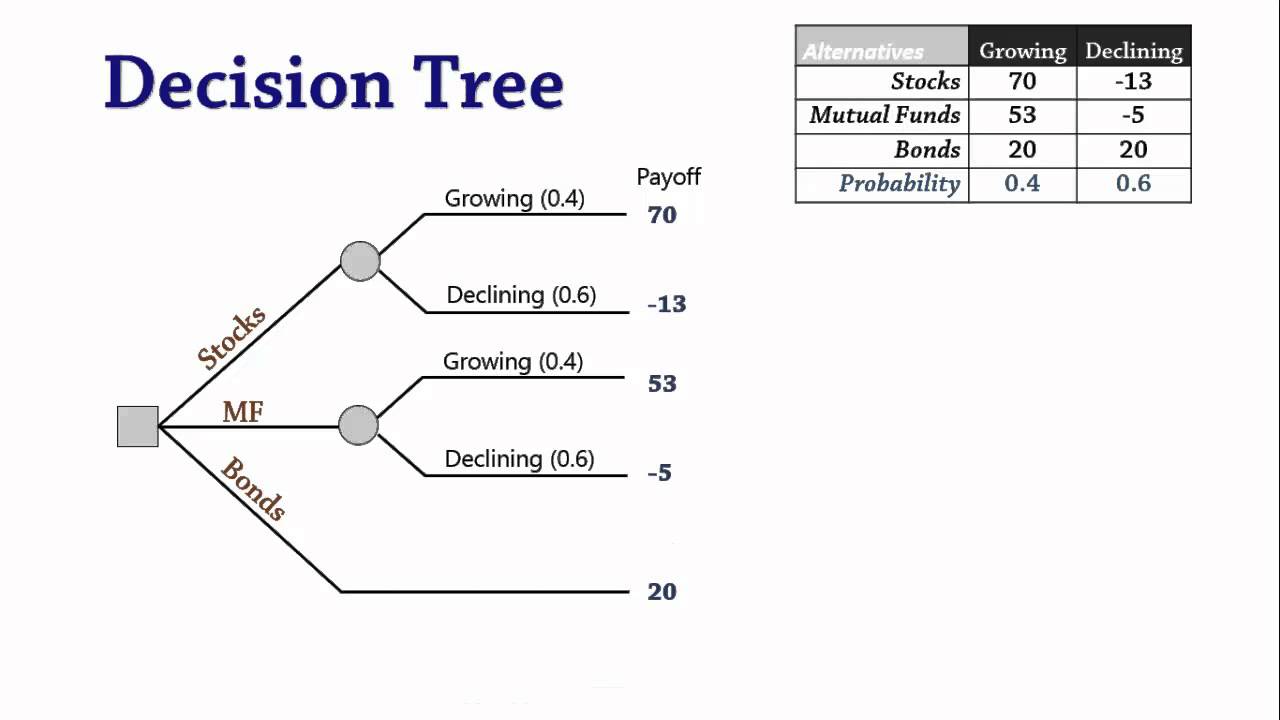 Decision Tree

| Alternatives | Growing | Declining |
|---|---|---|
| Stocks | 70 | -13 |
| Mutual Funds | 53 | -5 |
| Bonds | 20 | 20 |
| Probability | 0.4 | 0.6 |

Payoff

Stocks
Growing (0.4) 70
Declining (0.6) -13

MF
Growing (0.4) 53
Declining (0.6) -5

Bonds
20